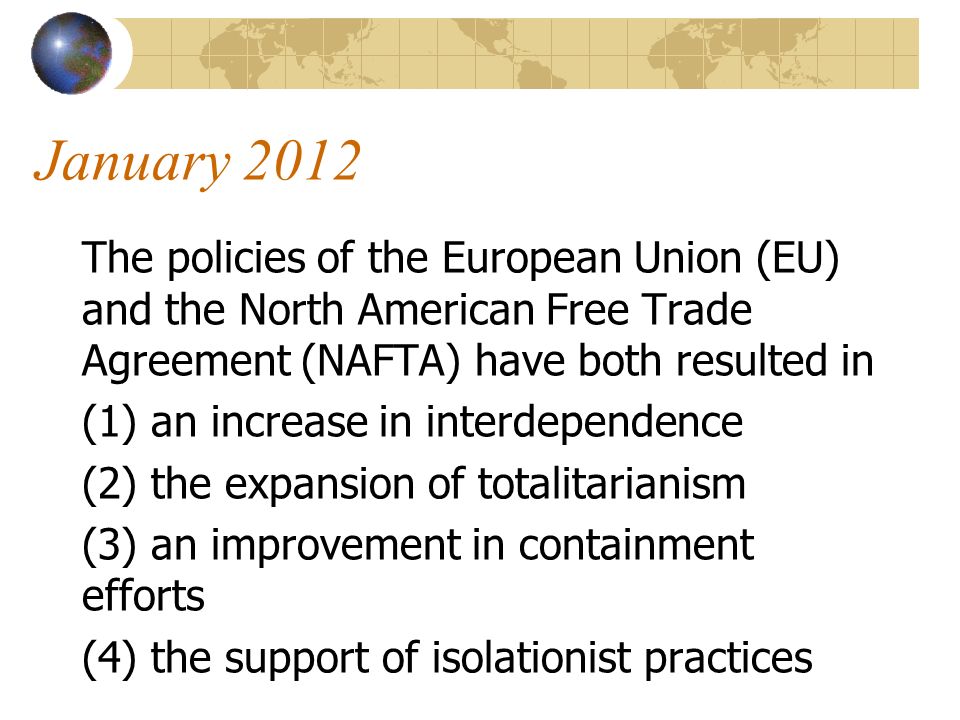 January 2012

The policies of the European Union (EU) and the North American Free Trade Agreement (NAFTA) have both resulted in

(1) an increase in interdependence

(2) the expansion of totalitarianism

(3) an improvement in containment efforts

(4) the support of isolationist practices